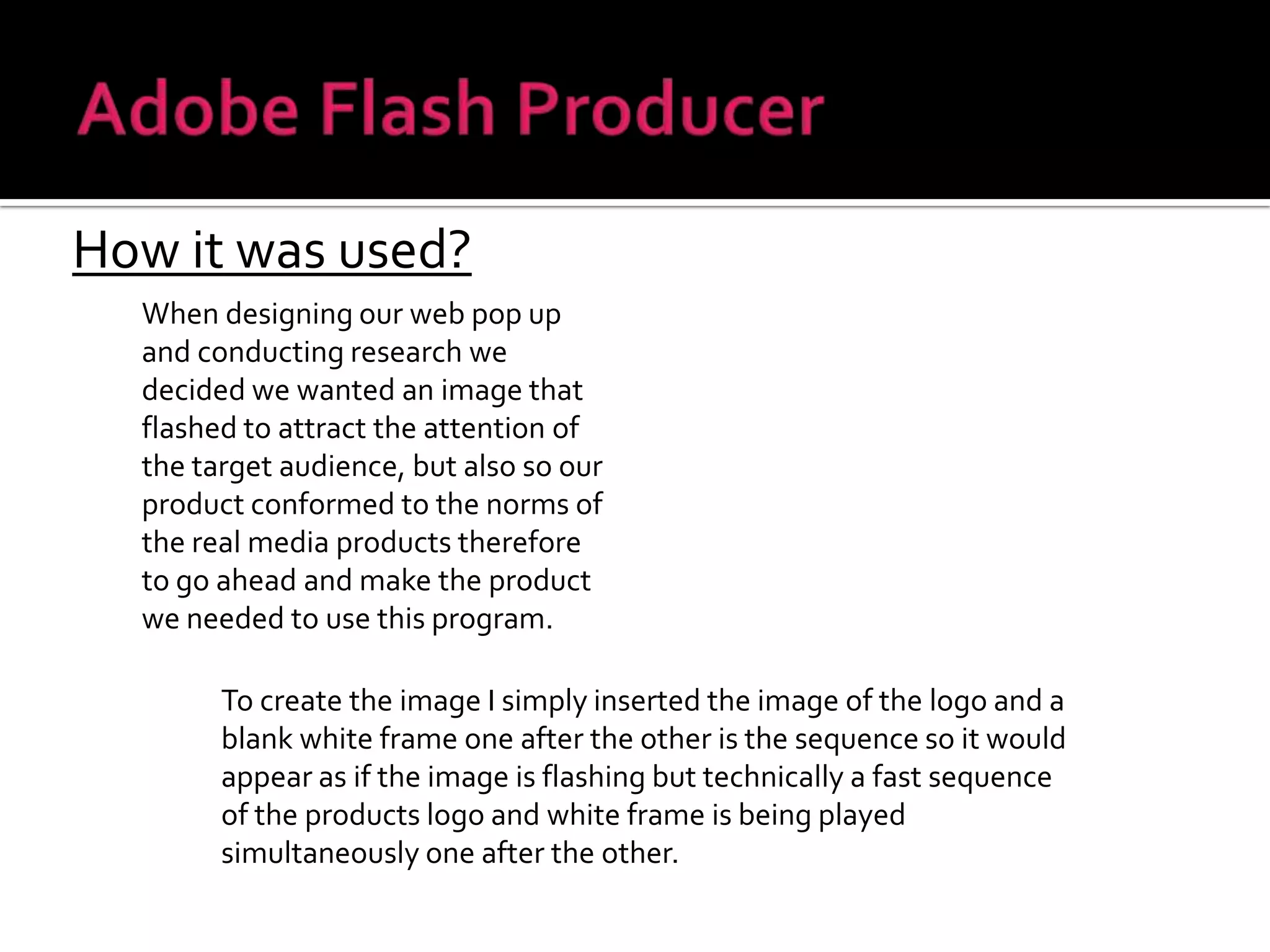 Adobe Flash Producer

How it was used?

When designing our web pop up and conducting research we decided we wanted an image that flashed to attract the attention of the target audience, but also so our product conformed to the norms of the real media products therefore to go ahead and make the product we needed to use this program.

To create the image I simply inserted the image of the logo and a blank white frame one after the other is the sequence so it would appear as if the image is flashing but technically a fast sequence of the products logo and white frame is being played simultaneously one after the other.